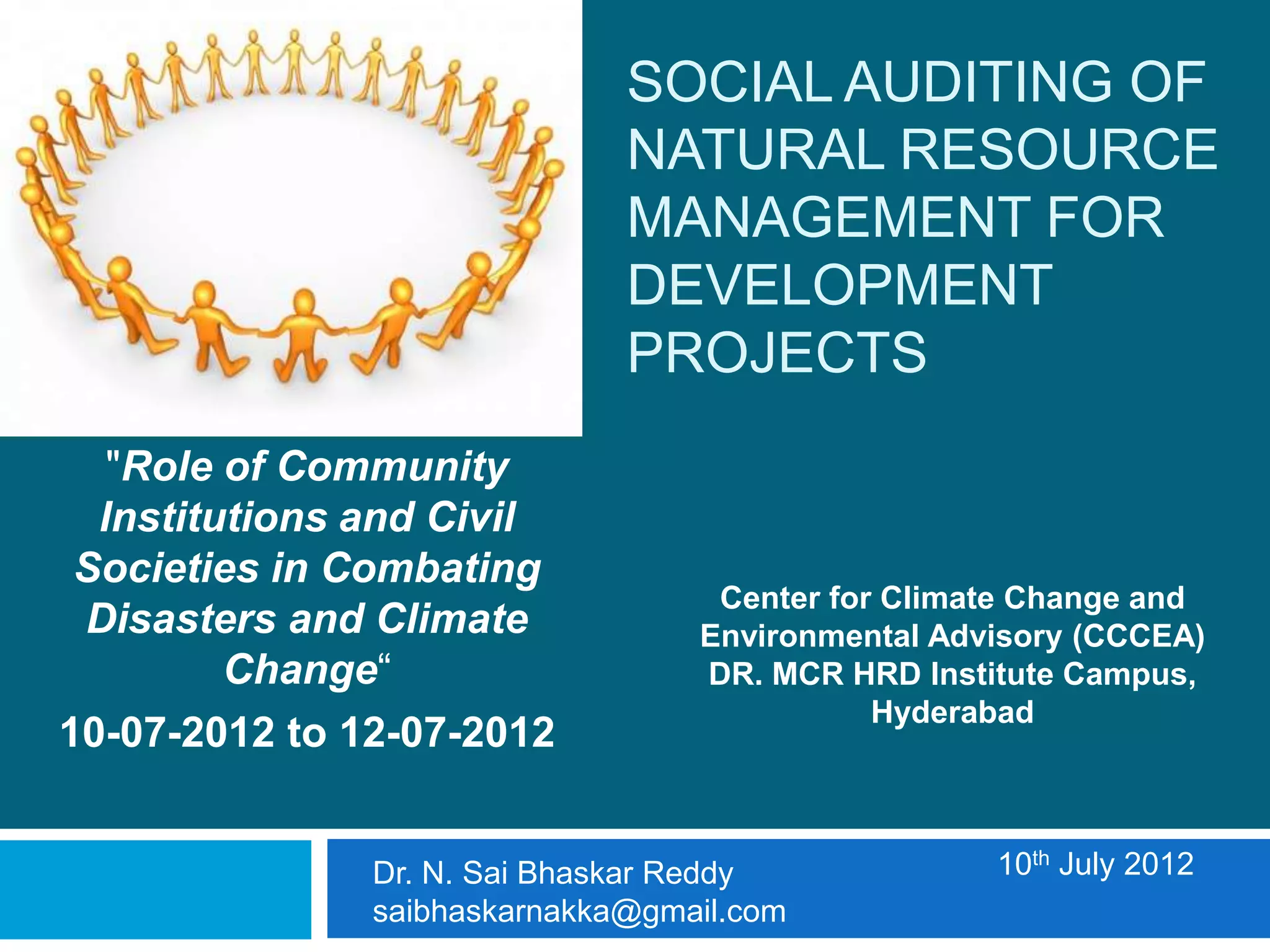 SOCIAL AUDITING OF NATURAL RESOURCE MANAGEMENT FOR DEVELOPMENT PROJECTS

"Role of Community Institutions and Civil Societies in Combating Disasters and Climate Change“

10-07-2012 to 12-07-2012

Center for Climate Change and Environmental Advisory (CCCEA)
DR. MCR HRD Institute Campus, Hyderabad

Dr. N. Sai Bhaskar Reddy
saibhaskarnakka@gmail.com

10$^{th}$ July 2012